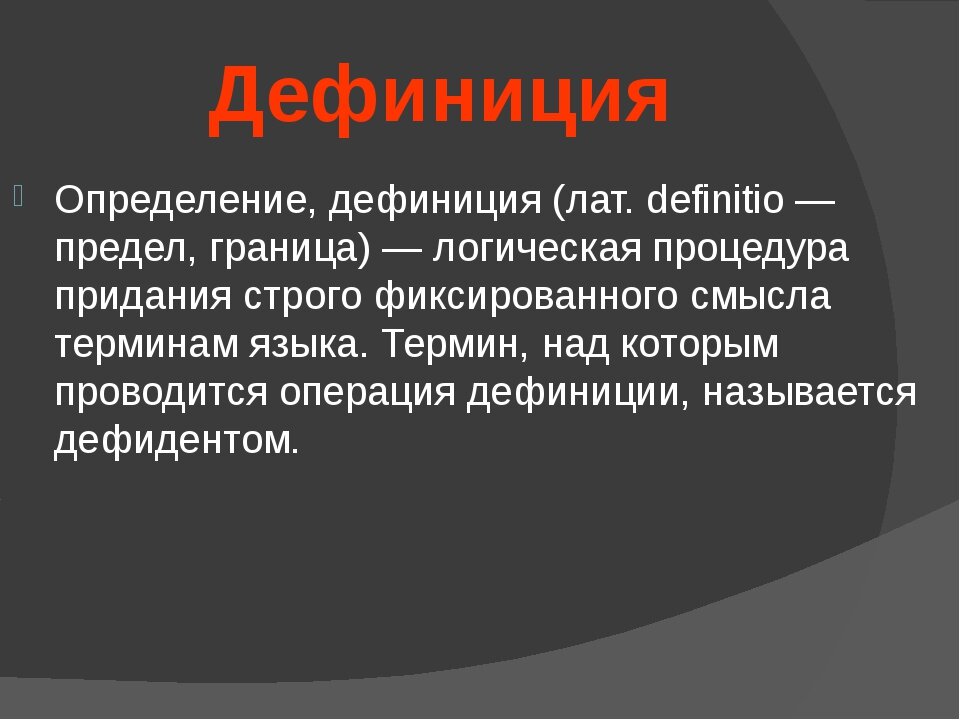 Дефиниция

Определение, дефиниция (лат. definitio — предел, граница) — логическая процедура придания строго фиксированного смысла терминам языка. Термин, над которым проводится операция дефиниции, называется дефидентом.